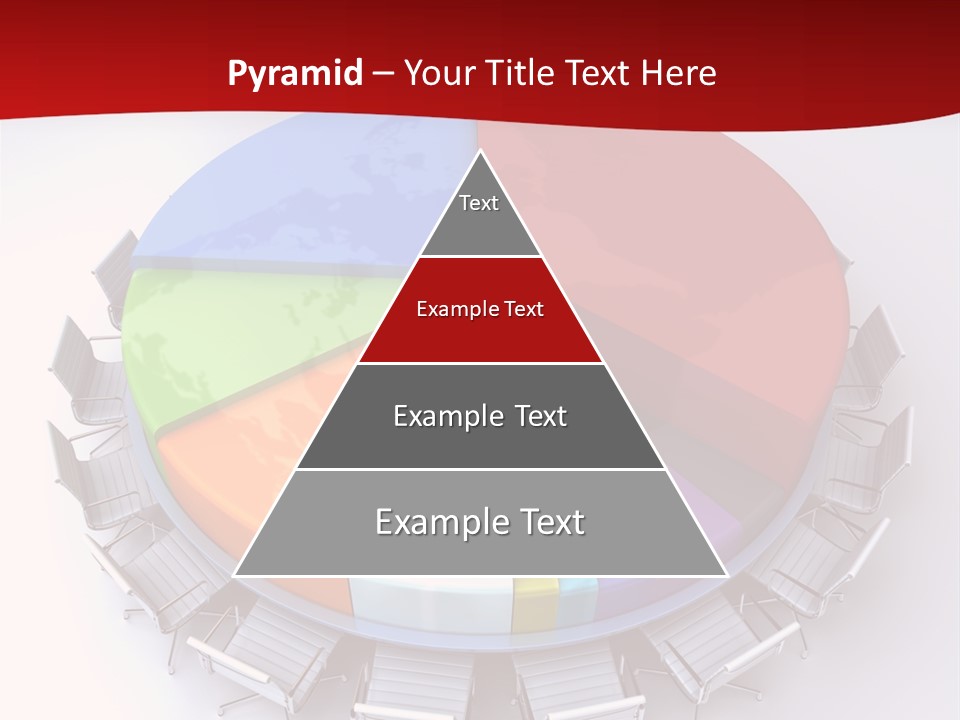 Pyramid – Your Title Text Here

Text

Example Text

Example Text

Example Text